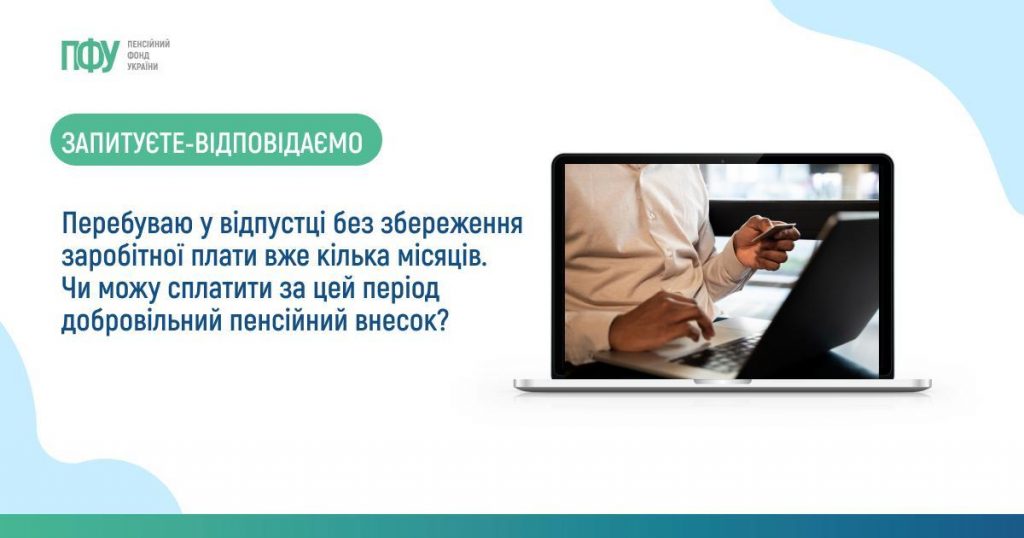 ПФУ ПЕНСІЙНИЙ ФОНД УКРАЇНИ

ЗАПИТУЄТЕ-ВІДПОВІДАЄМО

Перебуваю у відпустці без збереження заробітної плати вже кілька місяців. Чи можу сплатити за цей період добровільний пенсійний внесок?